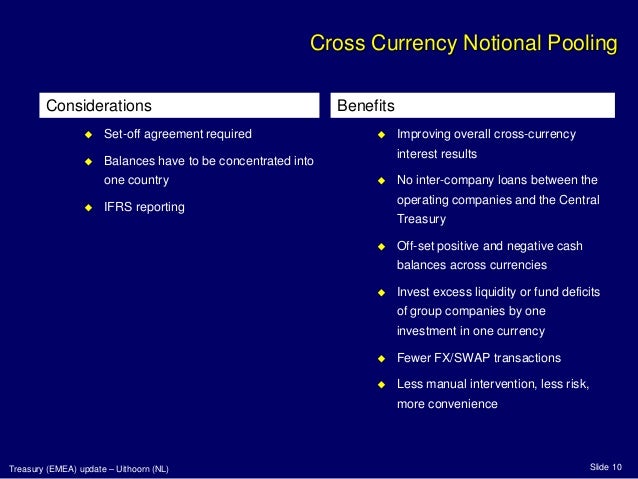 Cross Currency Notional Pooling

Considerations

- Set-off agreement required
- Balances have to be concentrated into one country
- IFRS reporting

Benefits

- Improving overall cross-currency interest results
- No inter-company loans between the operating companies and the Central Treasury
- Off-set positive and negative cash balances across currencies
- Invest excess liquidity or fund deficits of group companies by one investment in one currency
- Fewer FX/SWAP transactions
- Less manual intervention, less risk, more convenience

Treasury (EMEA) update – Uithoorn (NL)

Slide 10